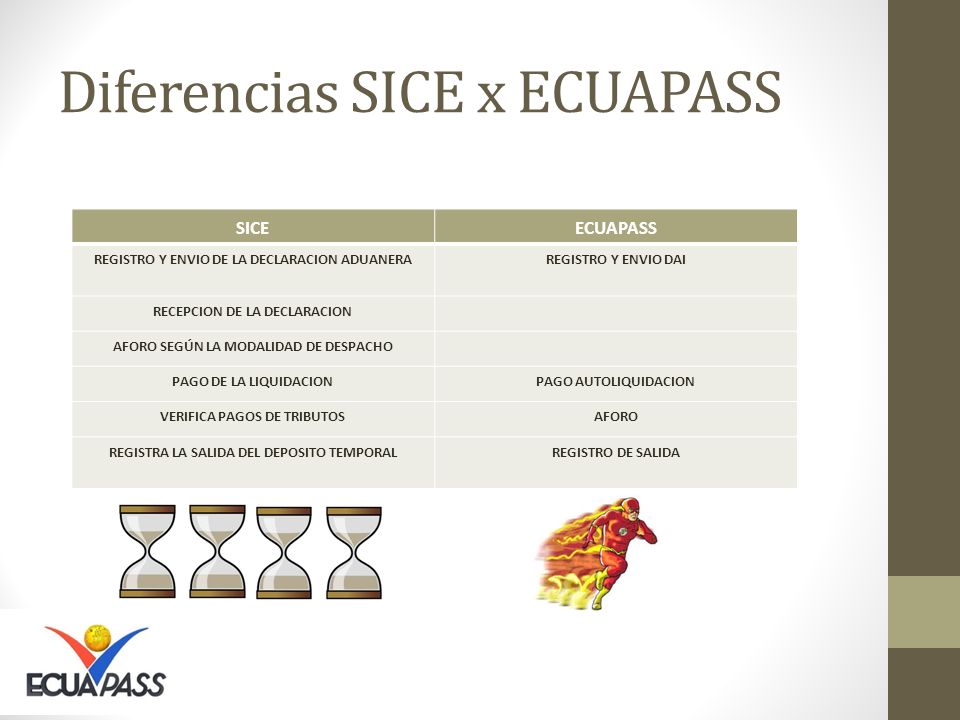 Diferencias SICE x ECUAPASS

| SICE | ECUAPASS |
|---|---|
| REGISTRO Y ENVIO DE LA DECLARACION ADUANERA | REGISTRO Y ENVIO DAI |
| RECEPCION DE LA DECLARACION | |
| AFORO SEGÚN LA MODALIDAD DE DESPACHO | |
| PAGO DE LA LIQUIDACION | PAGO AUTOLIQUIDACION |
| VERIFICA PAGOS DE TRIBUTOS | AFORO |
| REGISTRA LA SALIDA DEL DEPOSITO TEMPORAL | REGISTRO DE SALIDA |

ECUAPASS